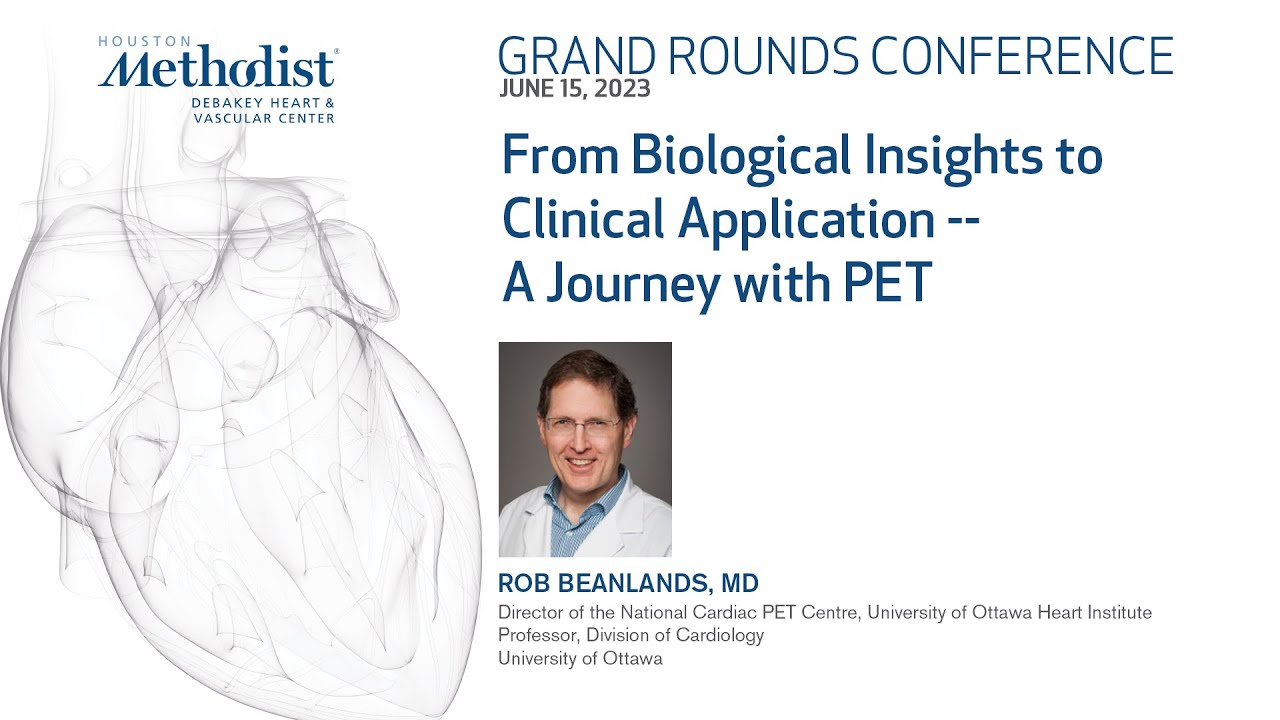 HOUSTON
Methodist®
DEBAKEY HEART & VASCULAR CENTER

GRAND ROUNDS CONFERENCE
JUNE 15, 2023

From Biological Insights to Clinical Application -- A Journey with PET

ROB BEANLANDS, MD
Director of the National Cardiac PET Centre, University of Ottawa Heart Institute
Professor, Division of Cardiology
University of Ottawa